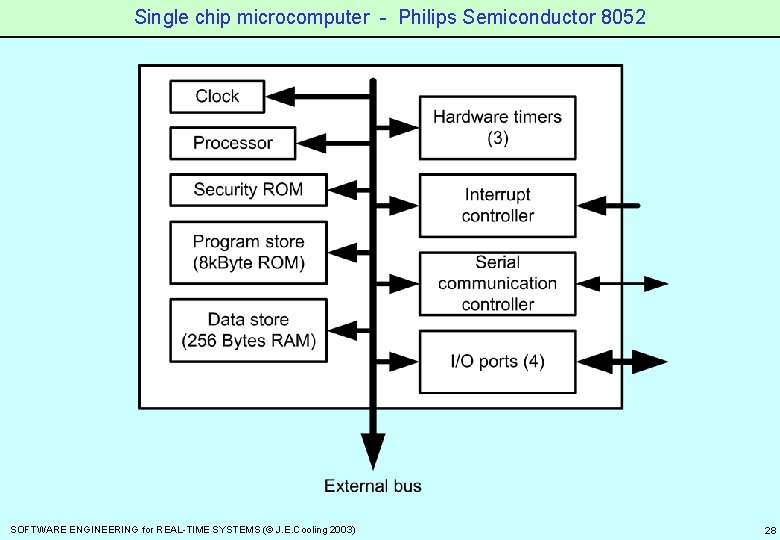 Single chip microcomputer - Philips Semiconductor 8052

Clock

Processor

Security ROM

Program store (8kByte ROM)

Data store (256 Bytes RAM)

Hardware timers (3)

Interrupt controller

Serial communication controller

I/O ports (4)

External bus

SOFTWARE ENGINEERING for REAL-TIME SYSTEMS (© J.E.Cooling 2003)

28